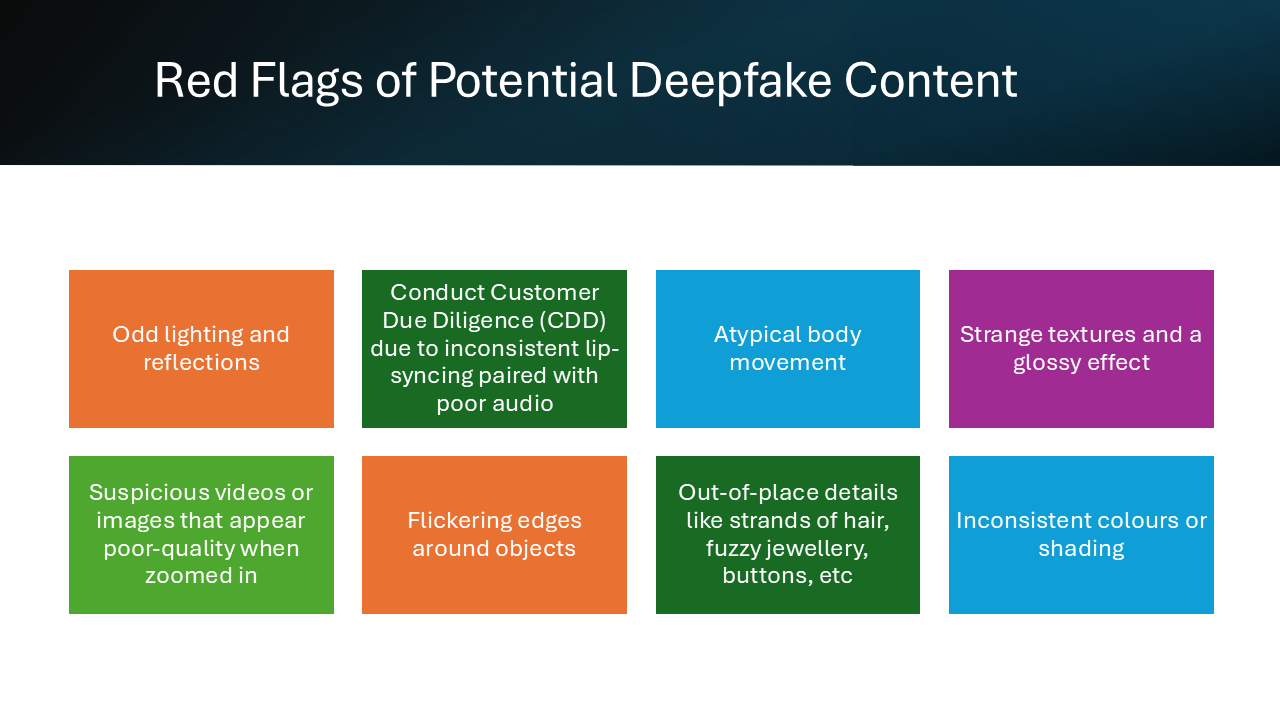 Red Flags of Potential Deepfake Content

Odd lighting and reflections

Conduct Customer Due Diligence (CDD) due to inconsistent lip-syncing paired with poor audio

Atypical body movement

Strange textures and a glossy effect

Suspicious videos or images that appear poor-quality when zoomed in

Flickering edges around objects

Out-of-place details like strands of hair, fuzzy jewellery, buttons, etc

Inconsistent colours or shading